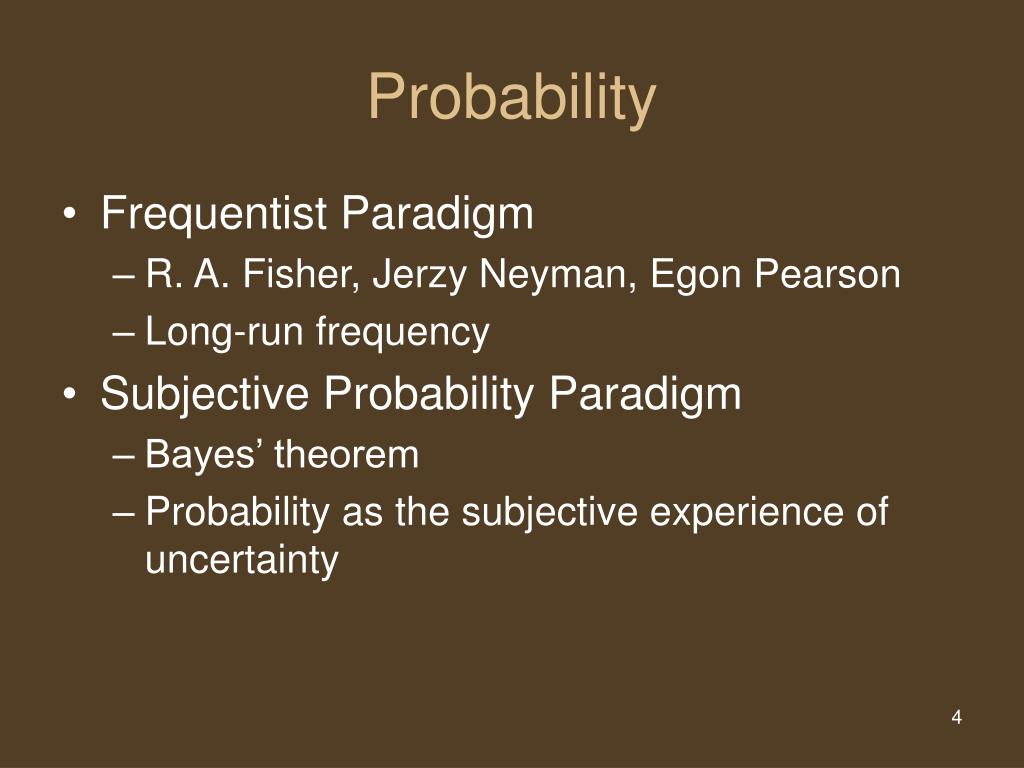 Probability

• Frequentist Paradigm
– R. A. Fisher, Jerzy Neyman, Egon Pearson
– Long-run frequency
• Subjective Probability Paradigm
– Bayes’ theorem
– Probability as the subjective experience of uncertainty

4